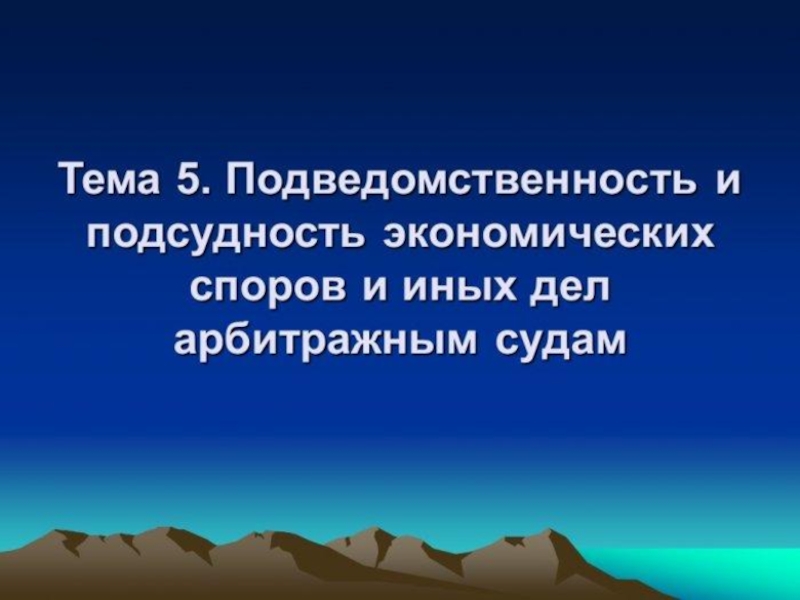 Тема 5. Подведомственность и подсудность экономических споров и иных дел арбитражным судам